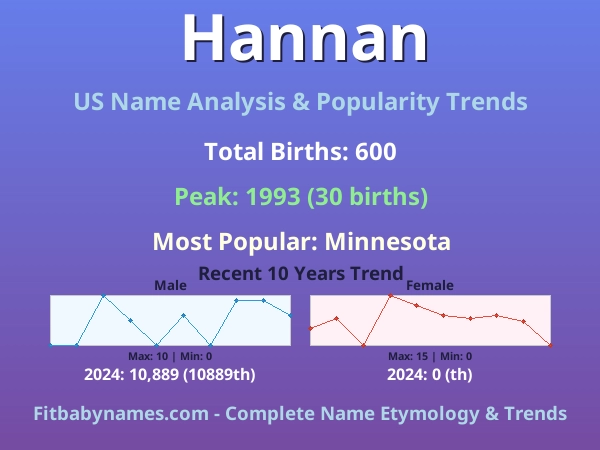 Hannan

US Name Analysis & Popularity Trends

Total Births: 600

Peak: 1993 (30 births)

Most Popular: Minnesota

Recent 10 Years Trend

Male

Max: 10 | Min: 0

2024: 10,889 (10889th)

Female

Max: 15 | Min: 0

2024: 0 (th)

Fitbabynames.com - Complete Name Etymology & Trends